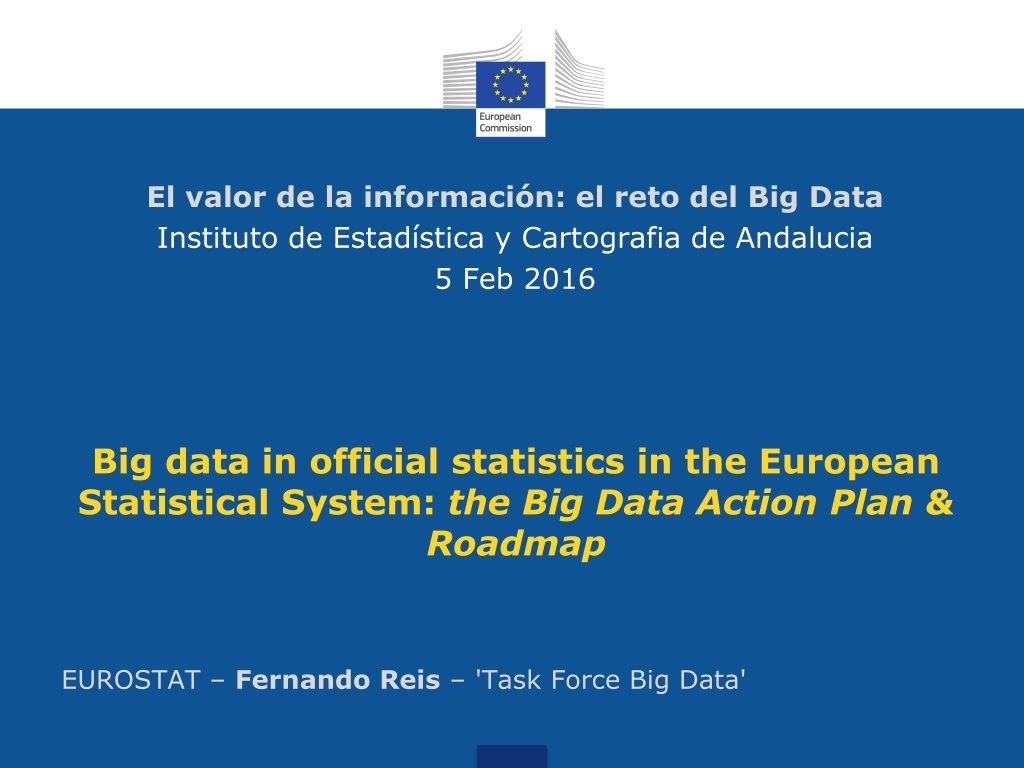 European Commission

El valor de la información: el reto del Big Data
Instituto de Estadística y Cartografia de Andalucia
5 Feb 2016

Big data in official statistics in the European Statistical System: the Big Data Action Plan & Roadmap

EUROSTAT – Fernando Reis – 'Task Force Big Data'